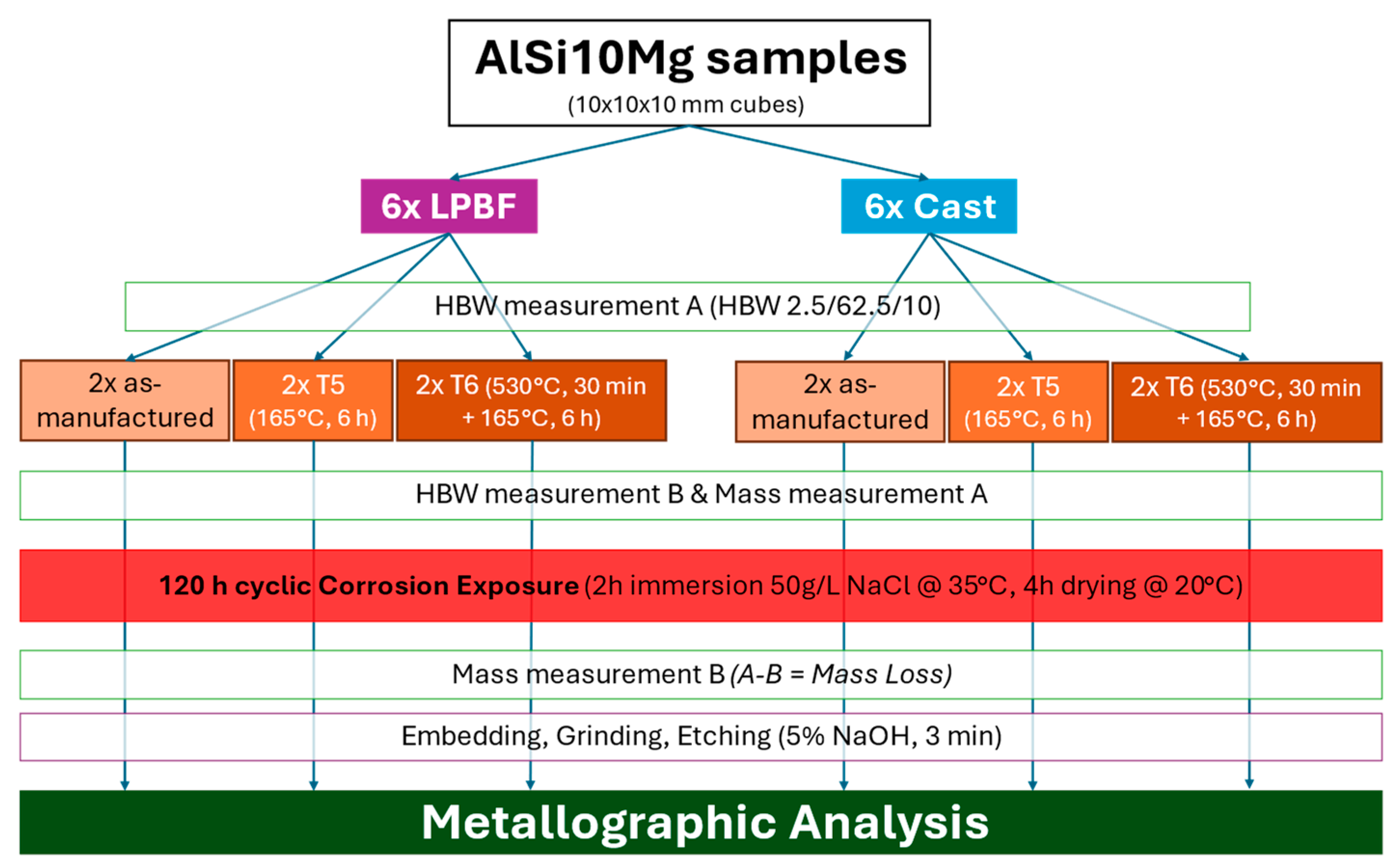 AlSi10Mg samples
(10x10x10 mm cubes)

6x LPBF

6x Cast

HBW measurement A (HBW 2.5/62.5/10)

2x as-manufactured

2x T5 (165°C, 6 h)

2x T6 (530°C, 30 min + 165°C, 6 h)

2x as-manufactured

2x T5 (165°C, 6 h)

2x T6 (530°C, 30 min + 165°C, 6 h)

HBW measurement B & Mass measurement A

120 h cyclic Corrosion Exposure (2h immersion 50g/L NaCl @ 35°C, 4h drying @ 20°C)

Mass measurement B (A-B = Mass Loss)

Embedding, Grinding, Etching (5% NaOH, 3 min)

Metallographic Analysis